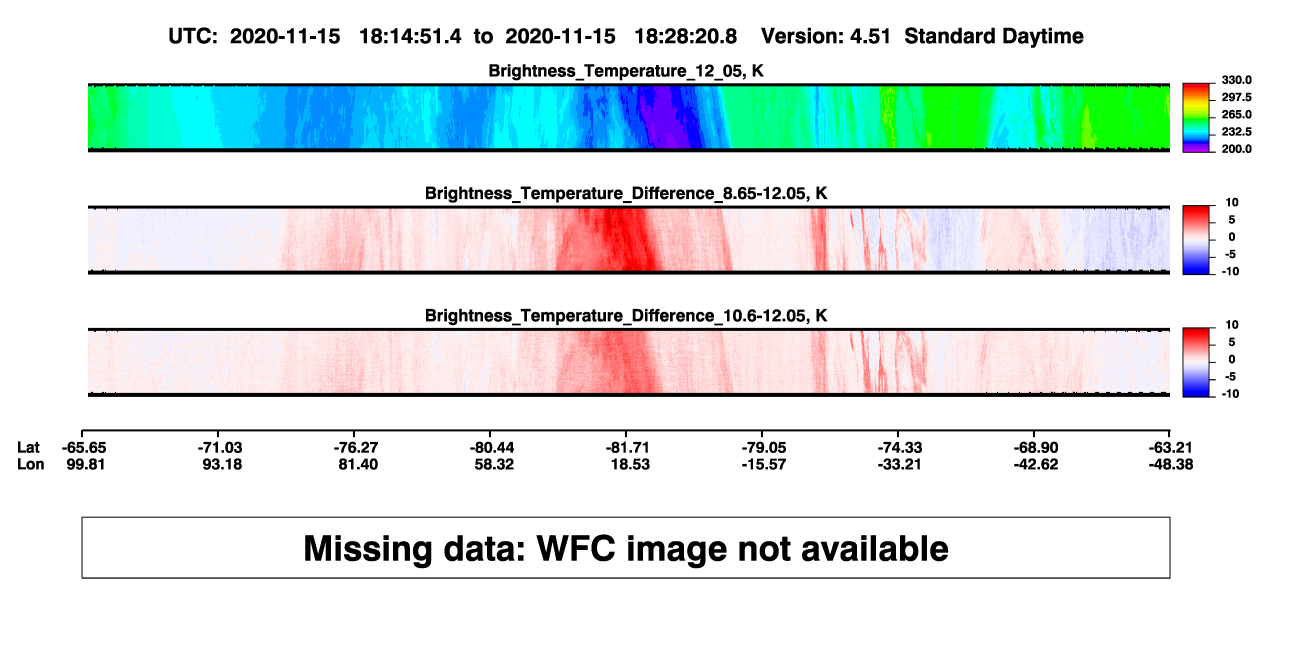 UTC: 2020-11-15 18:14:51.4 to 2020-11-15 18:28:20.8 Version: 4.51 Standard Daytime

Brightness_Temperature_12_05, K

330.0
297.5
265.0
232.5
200.0

Brightness_Temperature_Difference_8.65-12.05, K

10
5
0
-5
-10

Brightness_Temperature_Difference_10.6-12.05, K

10
5
0
-5
-10

| Lat | -65.65 | -71.03 | -76.27 | -80.44 | -81.71 | -79.05 | -74.33 | -68.90 | -63.21 |
|---|---|---|---|---|---|---|---|---|---|
| Lon | 99.81 | 93.18 | 81.40 | 58.32 | 18.53 | -15.57 | -33.21 | -42.62 | -48.38 |

Missing data: WFC image not available